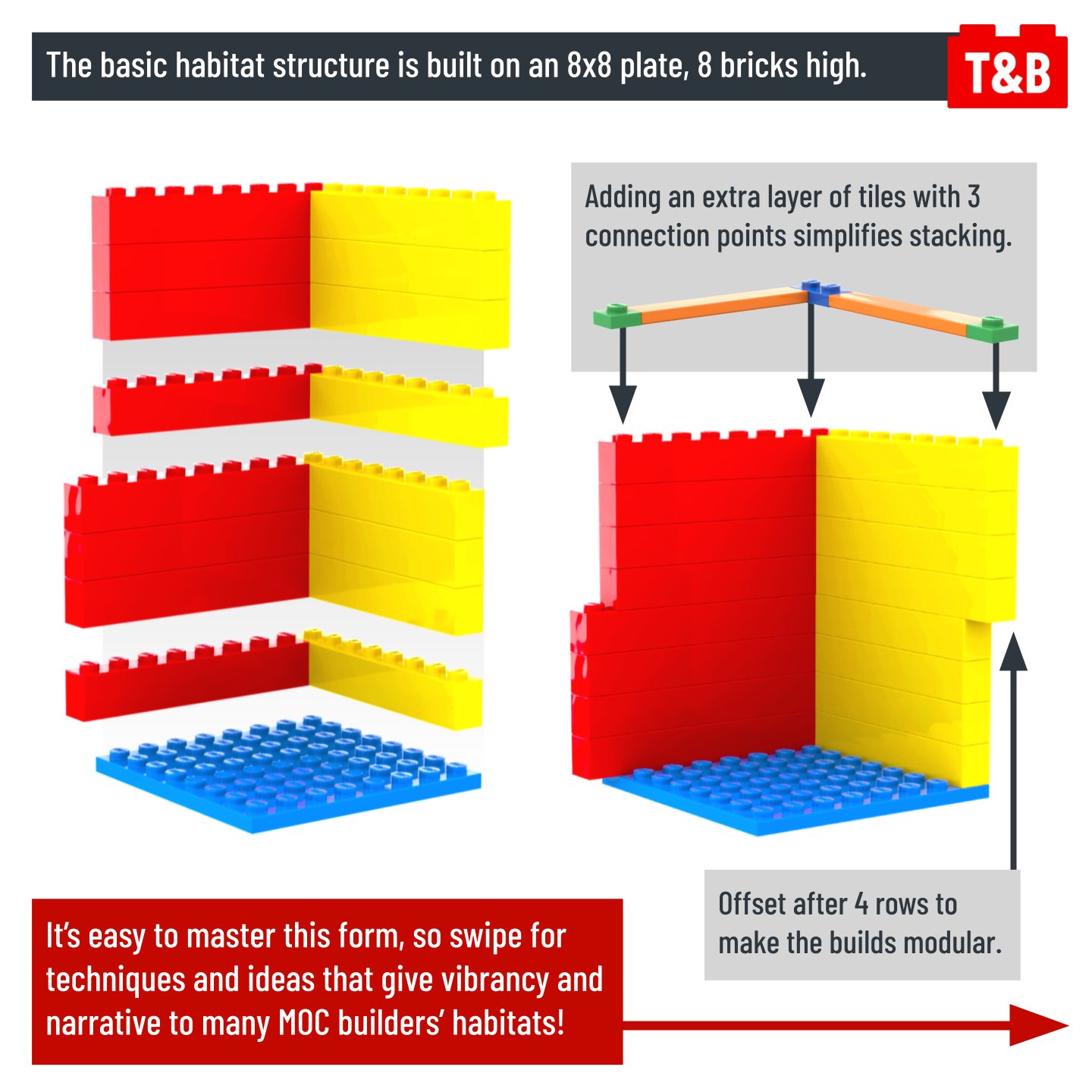 The basic habitat structure is built on an 8x8 plate, 8 bricks high.

T&B

Adding an extra layer of tiles with 3 connection points simplifies stacking.

Offset after 4 rows to make the builds modular.

It's easy to master this form, so swipe for techniques and ideas that give vibrancy and narrative to many MOC builders' habitats!